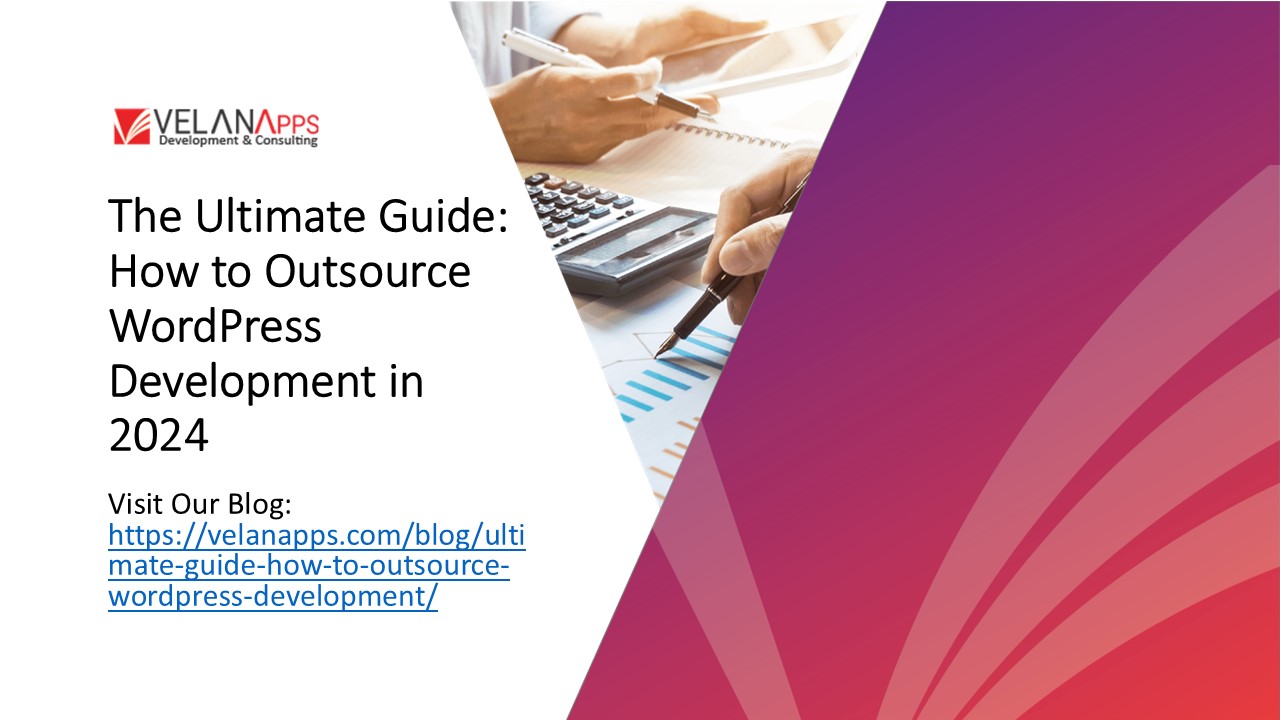 VELANAPPS
Development & Consulting

The Ultimate Guide: How to Outsource WordPress Development in 2024

Visit Our Blog: https://velanapps.com/blog/ultimate-guide-how-to-outsource-wordpress-development/